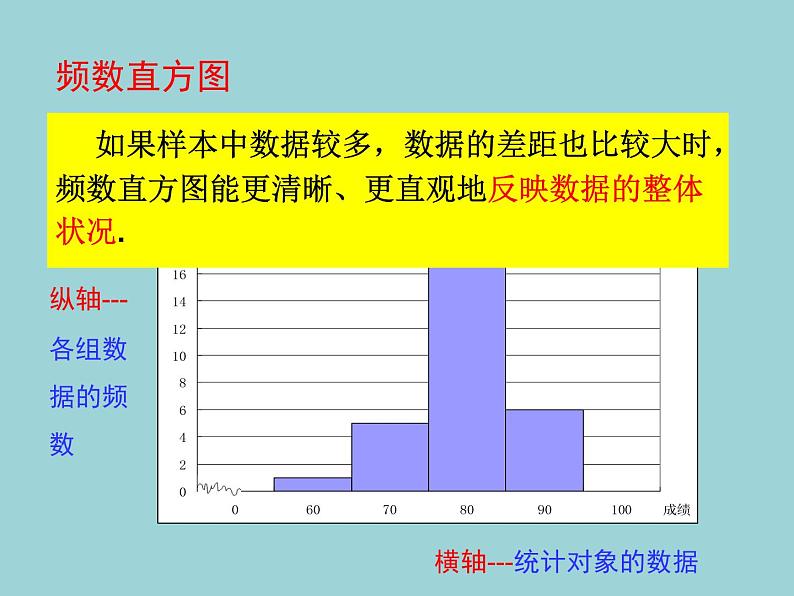 频数直方图

如果样本中数据较多，数据的差距也比较大时，频数直方图能更清晰、更直观地反映数据的整体状况.

纵轴---各组数据的频数

16
14
12
10
8
6
4
2
0

0 60 70 80 90 100 成绩

横轴---统计对象的数据